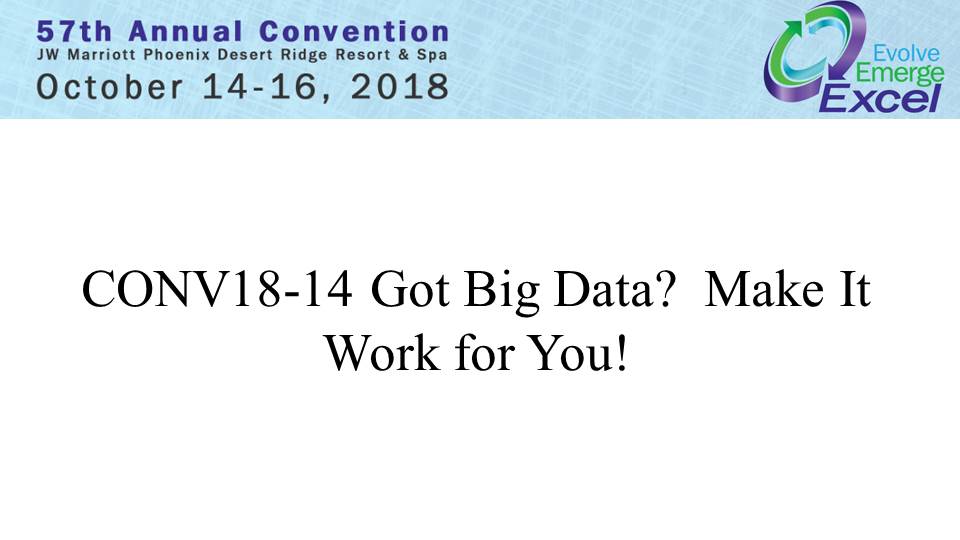 57th Annual Convention
JW Marriott Phoenix Desert Ridge Resort & Spa
October 14-16, 2018

Evolve
Emerge
Excel

CONV18-14 Got Big Data? Make It Work for You!